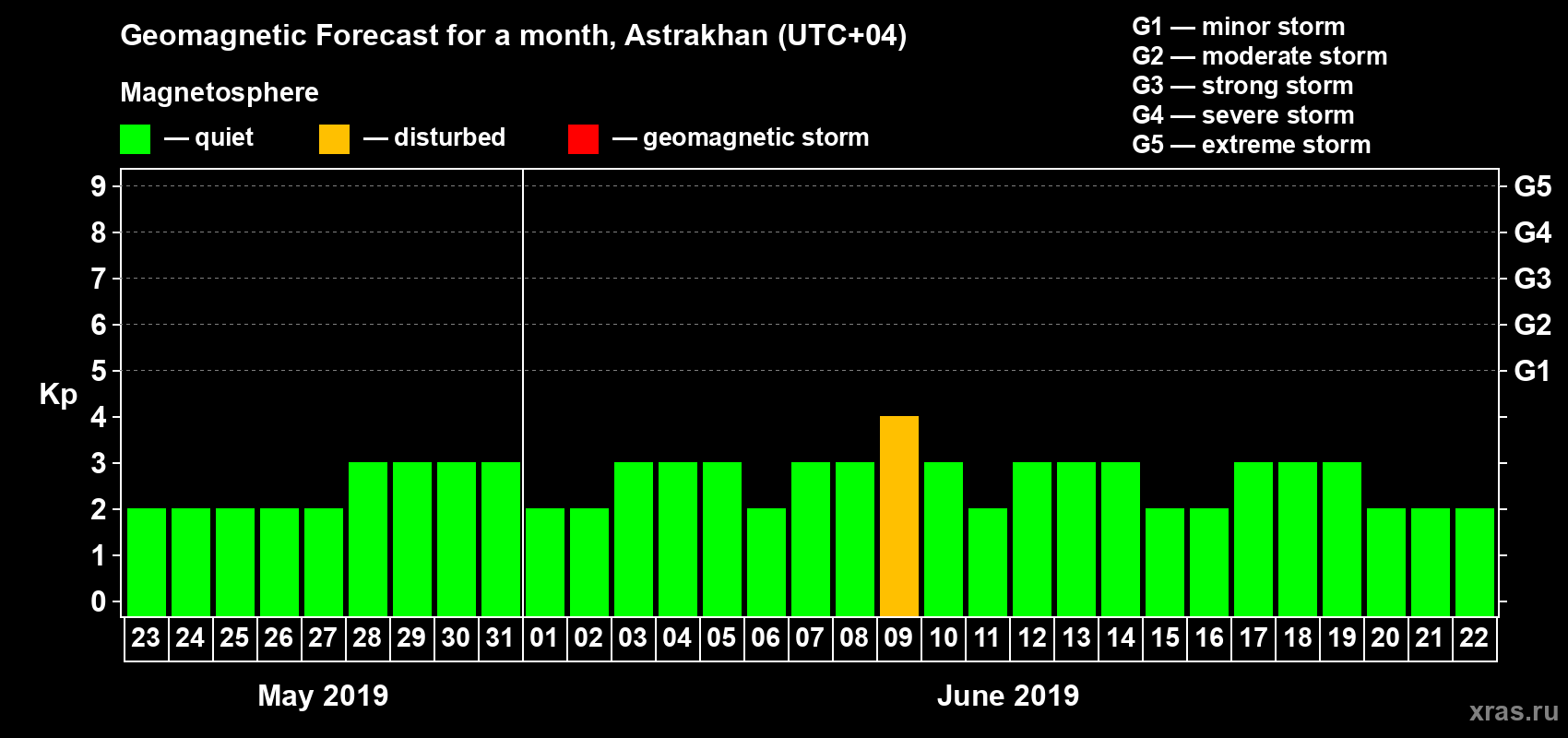 Geomagnetic Forecast for a month, Astrakhan (UTC+04)

Magnetosphere

— quiet — disturbed — geomagnetic storm

G1 — minor storm
G2 — moderate storm
G3 — strong storm
G4 — severe storm
G5 — extreme storm

Kp

9
8
7
6
5
4
3
2
1
0

G5
G4
G3
G2
G1

23 24 25 26 27 28 29 30 31 01 02 03 04 05 06 07 08 09 10 11 12 13 14 15 16 17 18 19 20 21 22

May 2019

June 2019

xras.ru